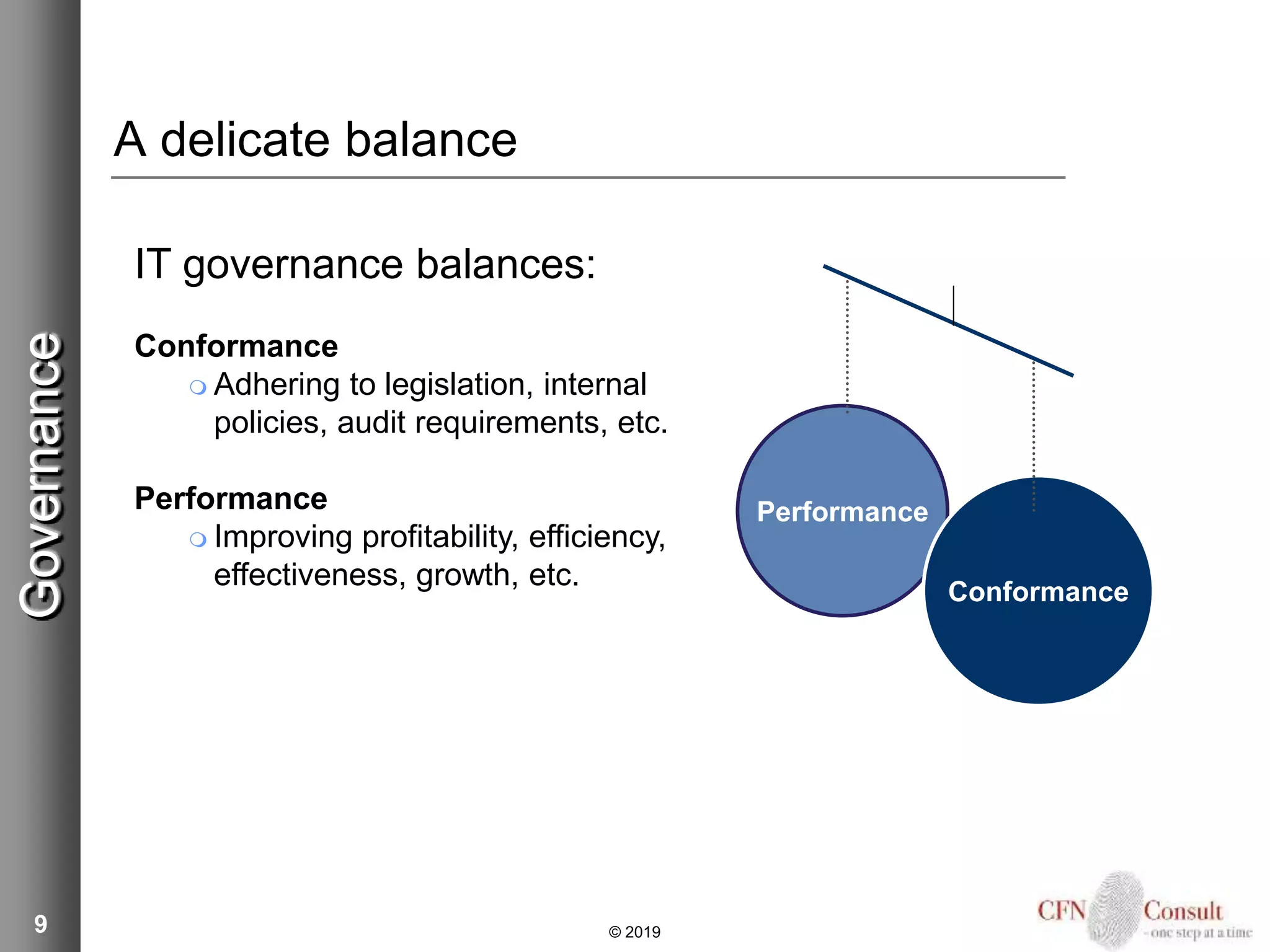 Governance

A delicate balance

IT governance balances:

Conformance
Adhering to legislation, internal policies, audit requirements, etc.

Performance
Improving profitability, efficiency, effectiveness, growth, etc.

Performance

Conformance

9

© 2019

CFN Consult
- one step at a time